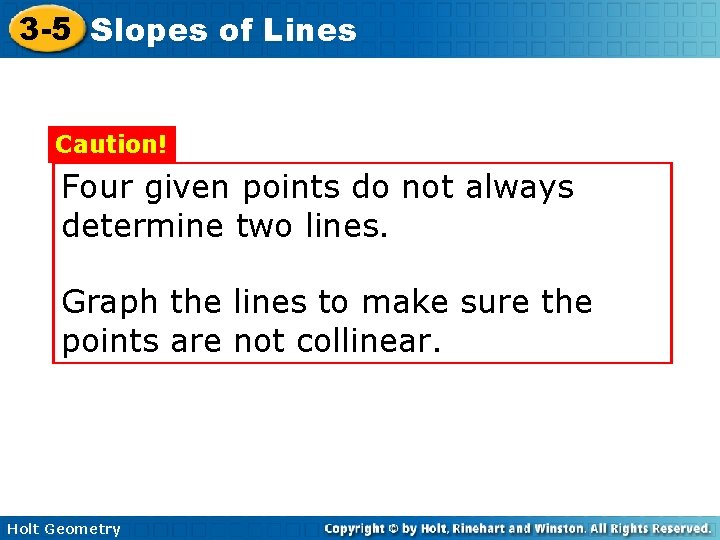 3-5 Slopes of Lines

Caution!

Four given points do not always determine two lines.

Graph the lines to make sure the points are not collinear.

Holt Geometry

Copyright © by Holt, Rinehart and Winston. All Rights Reserved.